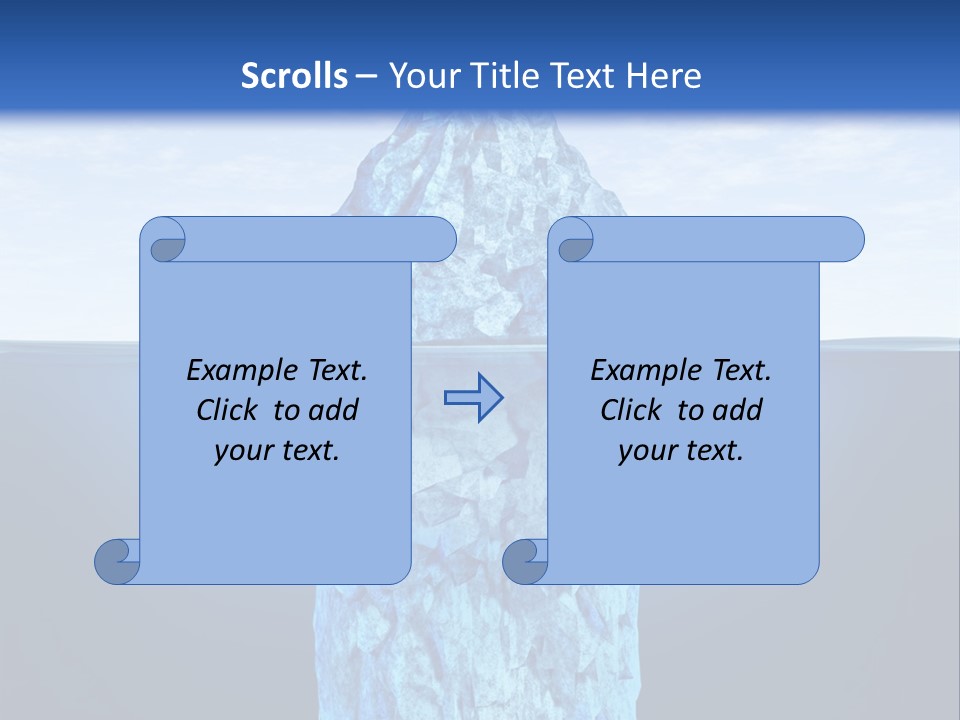 Scrolls – Your Title Text Here

Example Text. Click to add your text.

Example Text. Click to add your text.